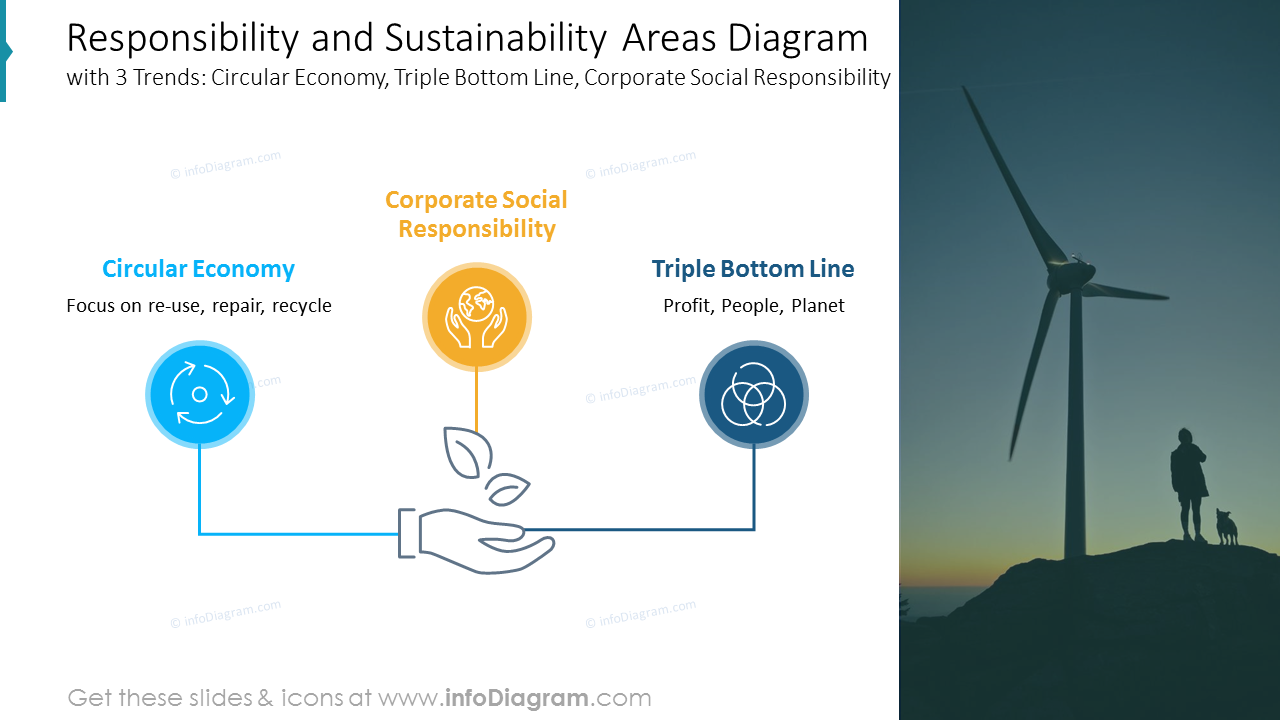 Responsibility and Sustainability Areas Diagram
with 3 Trends: Circular Economy, Triple Bottom Line, Corporate Social Responsibility

© infoDiagram.com

© infoDiagram.com

Corporate Social Responsibility

Circular Economy
Focus on re-use, repair, recycle

Triple Bottom Line
Profit, People, Planet

© infoDiagram.com

© infoDiagram.com

© infoDiagram.com

© infoDiagram.com

Get these slides & icons at www.infoDiagram.com